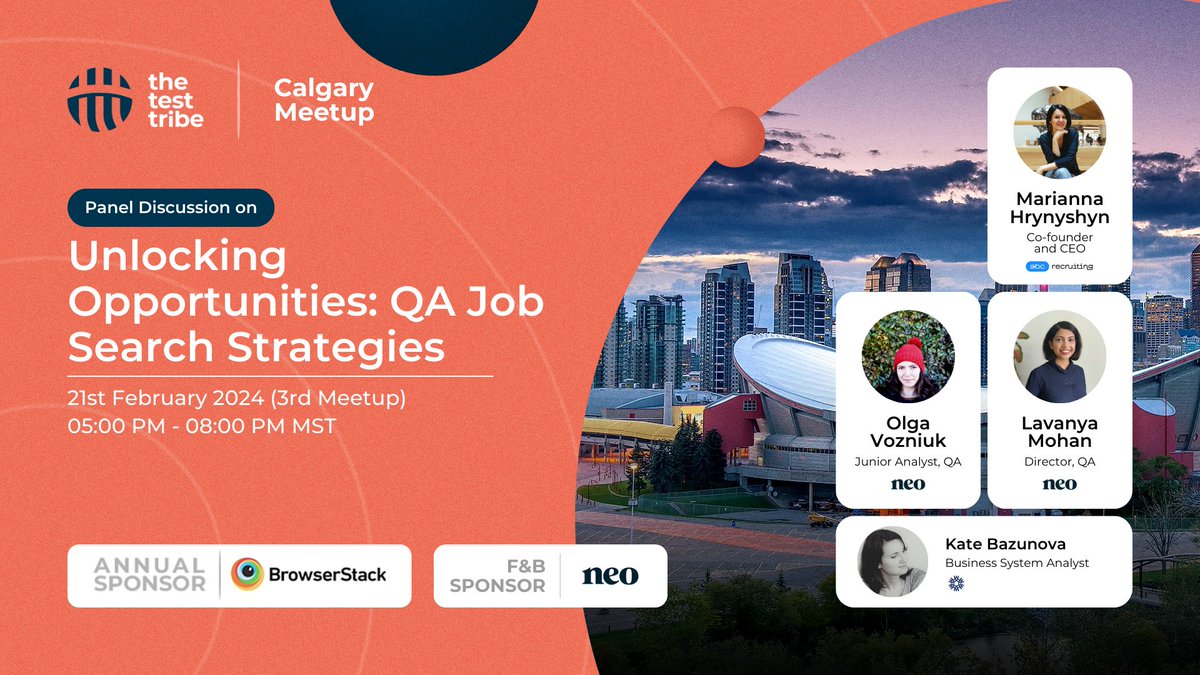 the test tribe

Calgary Meetup

Panel Discussion on

Unlocking Opportunities: QA Job Search Strategies

21st February 2024 (3rd Meetup)
05:00 PM - 08:00 PM MST

ANNUAL SPONSOR BrowserStack

F&B SPONSOR neo

Marianna Hrynyshyn
Co-founder and CEO
abc recruiting

Olga Vozniuk
Junior Analyst, QA
neo

Lavanya Mohan
Director, QA
neo

Kate Bazunova
Business System Analyst